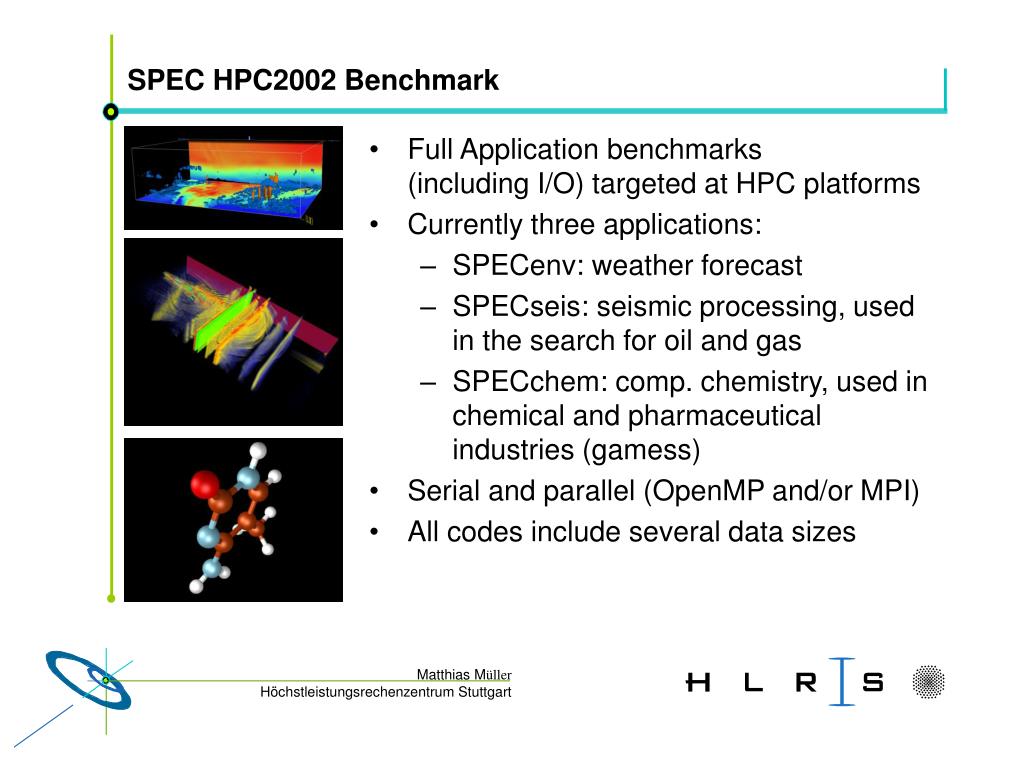 SPEC HPC2002 Benchmark

• Full Application benchmarks (including I/O) targeted at HPC platforms
• Currently three applications:
– SPECenv: weather forecast
– SPECseis: seismic processing, used in the search for oil and gas
– SPECchem: comp. chemistry, used in chemical and pharmaceutical industries (gamess)
• Serial and parallel (OpenMP and/or MPI)
• All codes include several data sizes

Matthias Müller
Höchstleistungsrechenzentrum Stuttgart

H L R I S